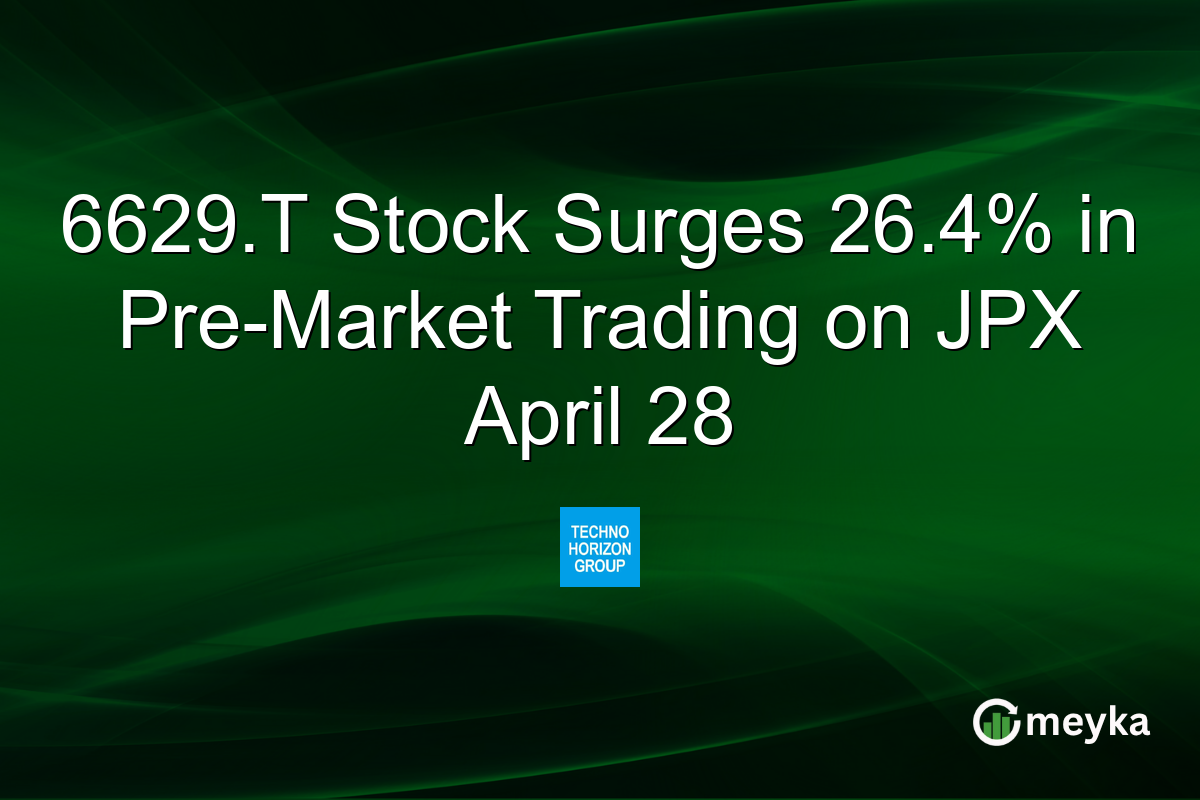 6629.T Stock Surges 26.4% in Pre-Market Trading on JPX April 28

TECHNO
HORIZON
GROUP

meyka